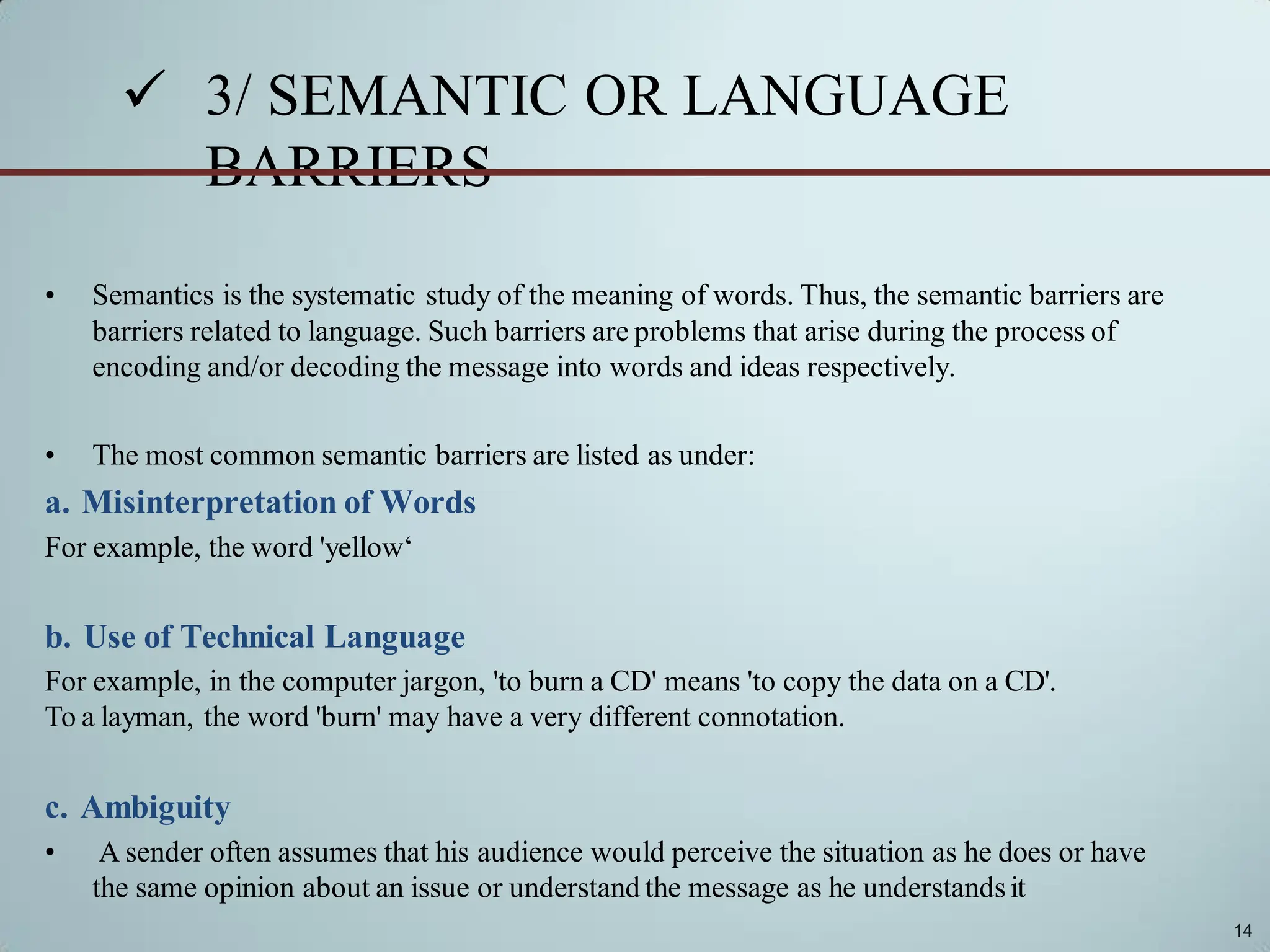 ✓ 3/ SEMANTIC OR LANGUAGE BARRIERS

• Semantics is the systematic study of the meaning of words. Thus, the semantic barriers are barriers related to language. Such barriers are problems that arise during the process of encoding and/or decoding the message into words and ideas respectively.

• The most common semantic barriers are listed as under:

a. Misinterpretation of Words

For example, the word 'yellow‘

b. Use of Technical Language

For example, in the computer jargon, 'to burn a CD' means 'to copy the data on a CD'. To a layman, the word 'burn' may have a very different connotation.

c. Ambiguity

• A sender often assumes that his audience would perceive the situation as he does or have the same opinion about an issue or understand the message as he understands it

14